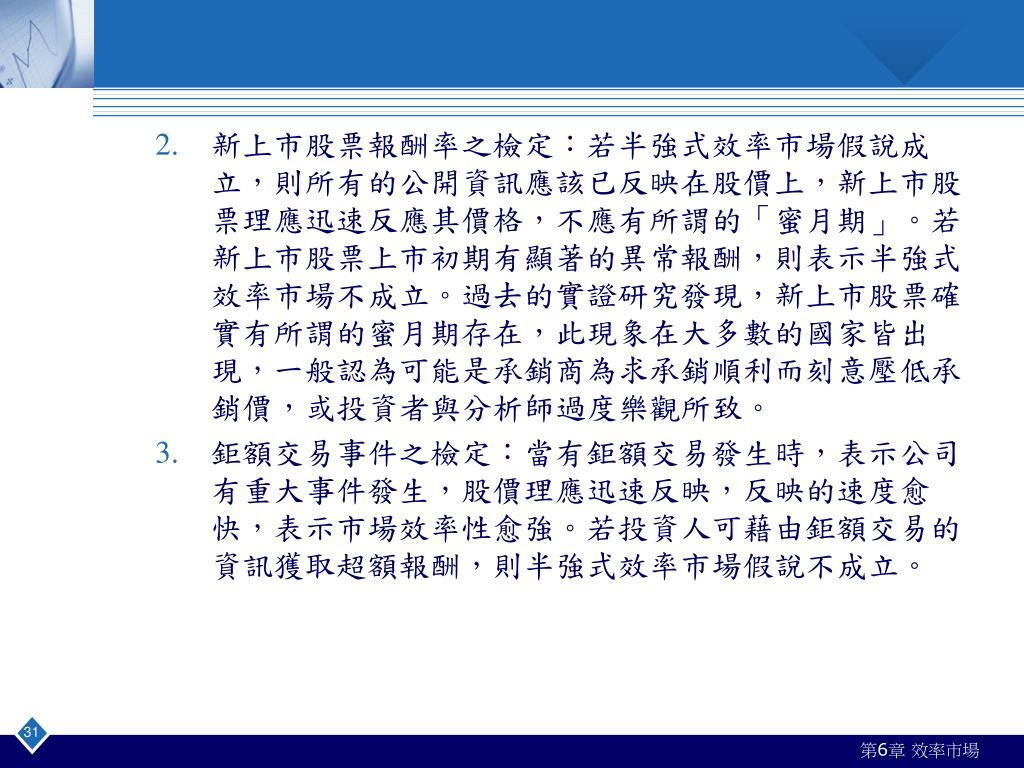 2. 新上市股票報酬率之檢定：若半強式效率市場假說成立，則所有的公開資訊應該已反映在股價上，新上市股票理應迅速反應其價格，不應有所謂的「蜜月期」。若新上市股票上市初期有顯著的異常報酬，則表示半強式效率市場不成立。過去的實證研究發現，新上市股票確實有所謂的蜜月期存在，此現象在大多數的國家皆出現，一般認為可能是承銷商為求承銷順利而刻意壓低承銷價，或投資者與分析師過度樂觀所致。

3. 鉅額交易事件之檢定：當有鉅額交易發生時，表示公司有重大事件發生，股價理應迅速反映，反映的速度愈快，表示市場效率性愈強。若投資人可藉由鉅額交易的資訊獲取超額報酬，則半強式效率市場假說不成立。

31

第6章 效率市場